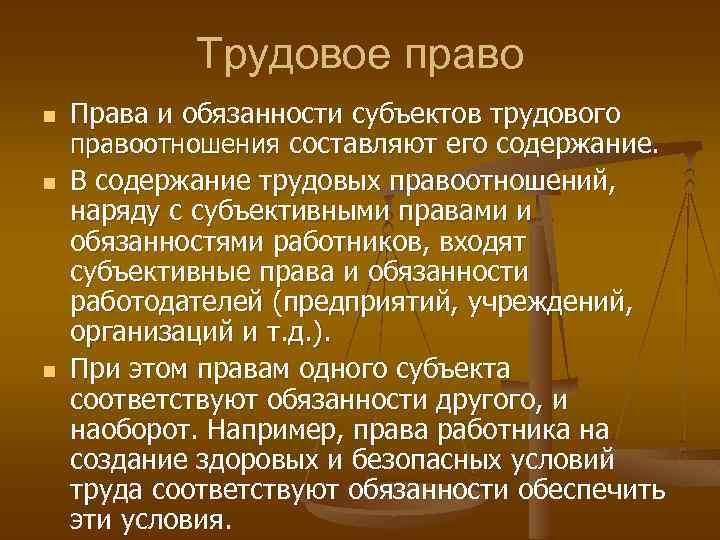 Трудовое право

■ Права и обязанности субъектов трудового правоотношения составляют его содержание.

■ В содержание трудовых правоотношений, наряду с субъективными правами и обязанностями работников, входят субъективные права и обязанности работодателей (предприятий, учреждений, организаций и т.д.).

■ При этом правам одного субъекта соответствуют обязанности другого, и наоборот. Например, права работника на создание здоровых и безопасных условий труда соответствуют обязанности обеспечить эти условия.